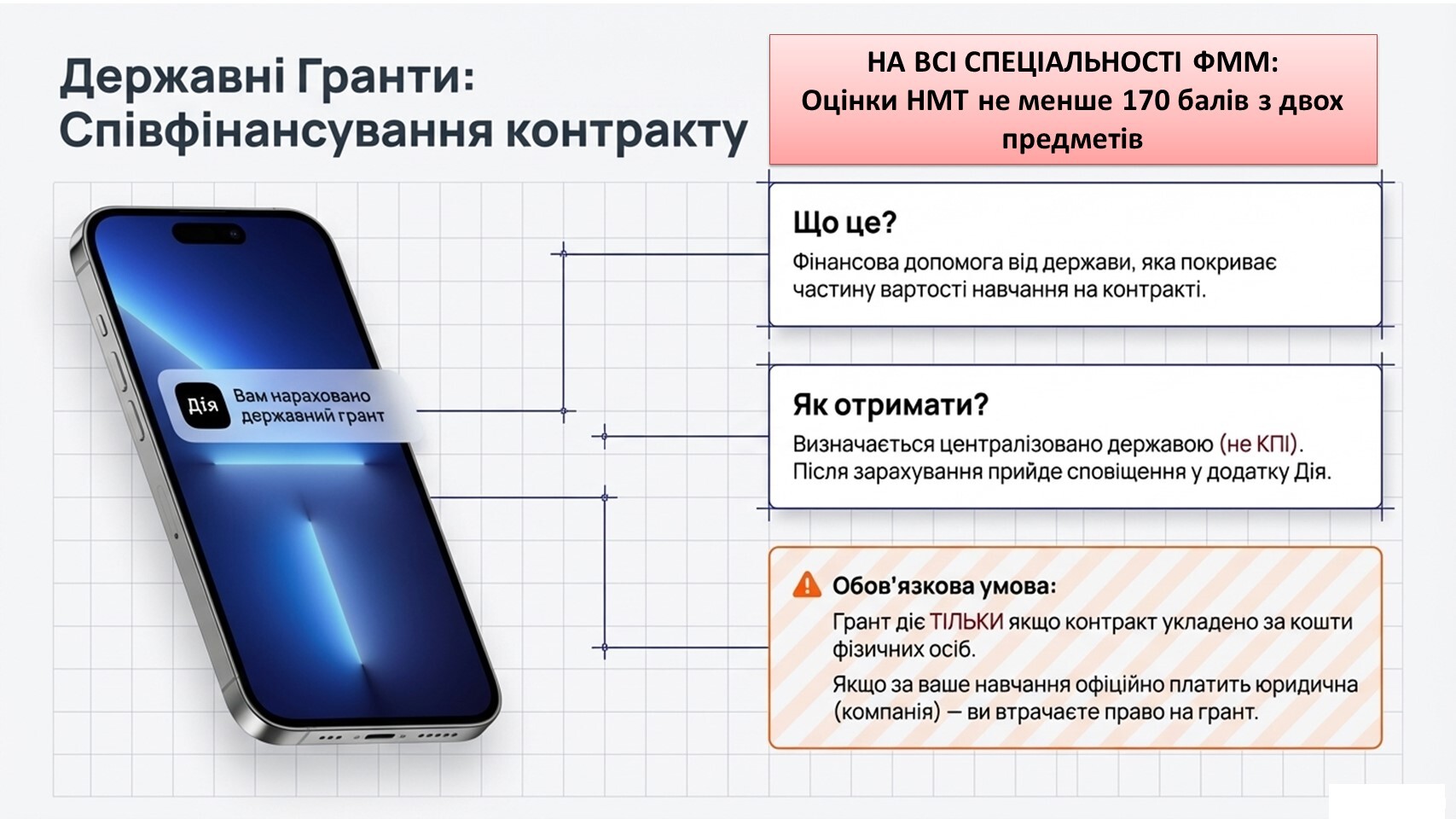 Державні Гранти: Співфінансування контракту

НА ВСІ СПЕЦІАЛЬНОСТІ ФММ:
Оцінки НМТ не менше 170 балів з двох предметів

Дія
Вам нараховано державний грант

Що це?
Фінансова допомога від держави, яка покриває частину вартості навчання на контракті.

Як отримати?
Визначається централізовано державою (не КПІ).
Після зарахування прийде сповіщення у додатку Дія.

Обов'язкова умова:
Грант діє ТІЛЬКИ якщо контракт укладено за кошти фізичних осіб.
Якщо за ваше навчання офіційно платить юридична (компанія) — ви втрачаєте право на грант.